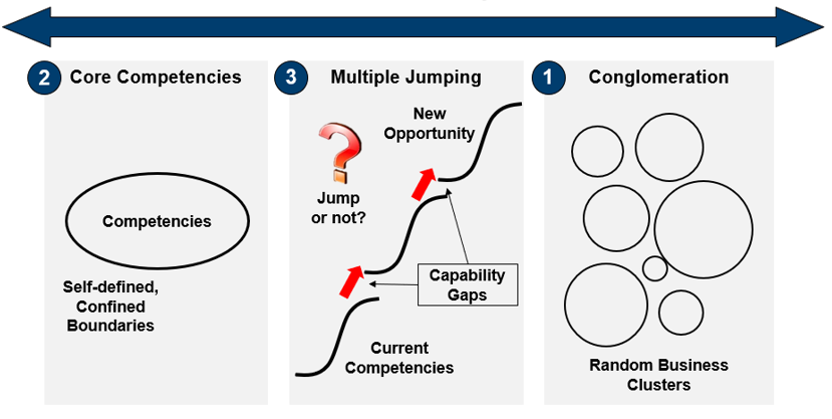 2 Core Competencies

Competencies

Self-defined, Confined Boundaries

3 Multiple Jumping

New Opportunity

?

Jump or not?

Capability Gaps

Current Competencies

1 Conglomeration

Random Business Clusters